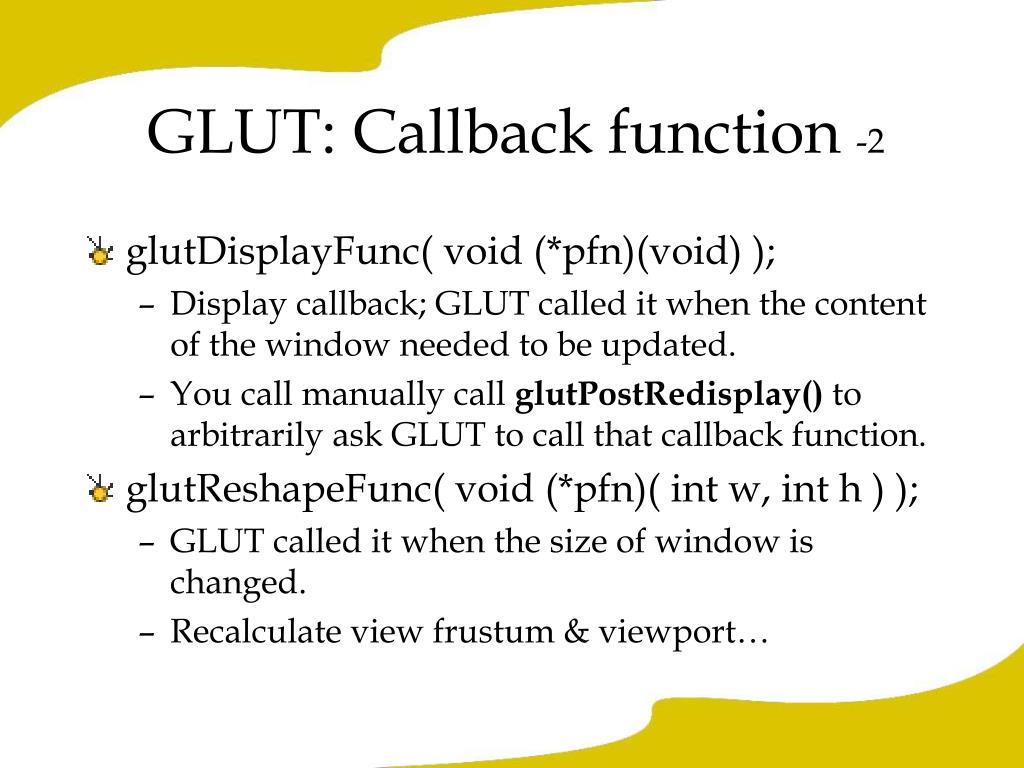 GLUT: Callback function -2

glutDisplayFunc( void (*pfn)(void) );

– Display callback; GLUT called it when the content of the window needed to be updated.

– You call manually call **glutPostRedisplay()** to arbitrarily ask GLUT to call that callback function.

glutReshapeFunc( void (*pfn)( int w, int h ) );

– GLUT called it when the size of window is changed.

– Recalculate view frustum & viewport…